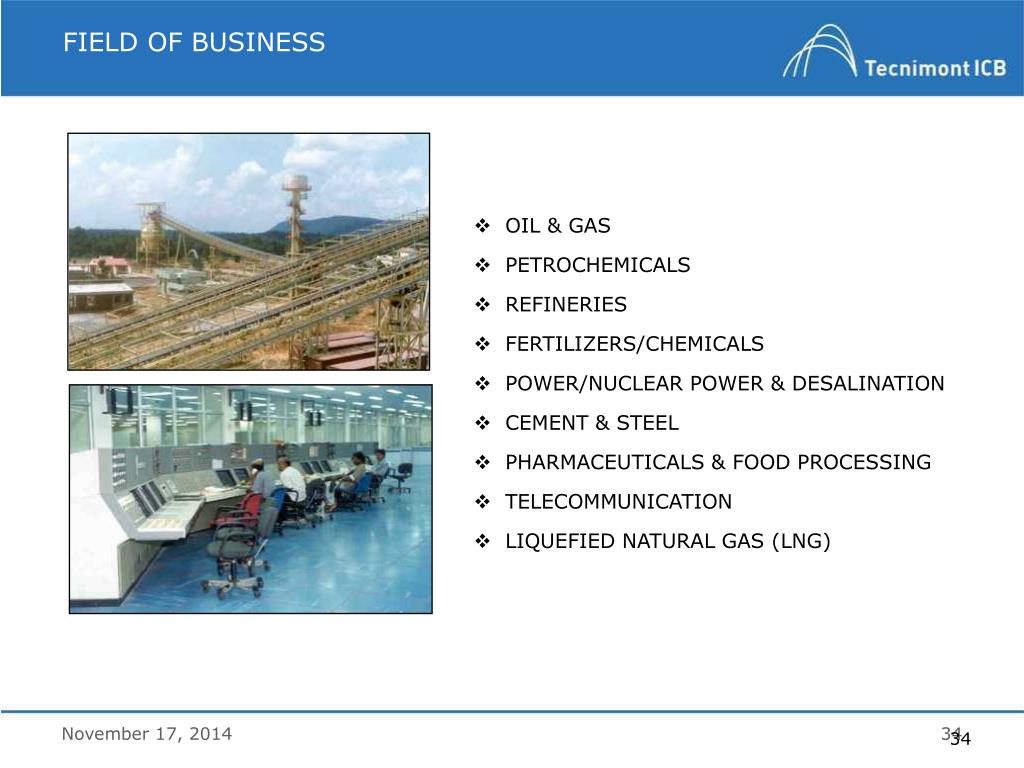 FIELD OF BUSINESS

Tecnimont ICB

❖ OIL & GAS
❖ PETROCHEMICALS
❖ REFINERIES
❖ FERTILIZERS/CHEMICALS
❖ POWER/NUCLEAR POWER & DESALINATION
❖ CEMENT & STEEL
❖ PHARMACEUTICALS & FOOD PROCESSING
❖ TELECOMMUNICATION
❖ LIQUEFIED NATURAL GAS (LNG)

November 17, 2014

34
34